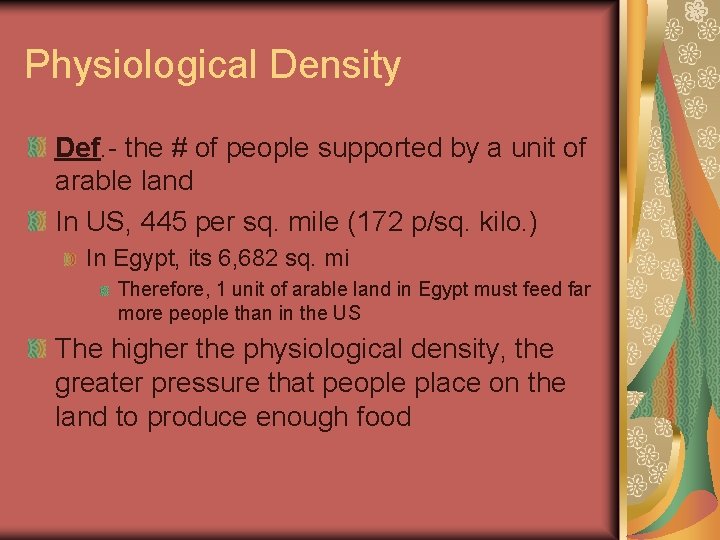 Physiological Density

Def.- the # of people supported by a unit of arable land

In US, 445 per sq. mile (172 p/sq. kilo.)

In Egypt, its 6,682 sq. mi

Therefore, 1 unit of arable land in Egypt must feed far more people than in the US

The higher the physiological density, the greater pressure that people place on the land to produce enough food